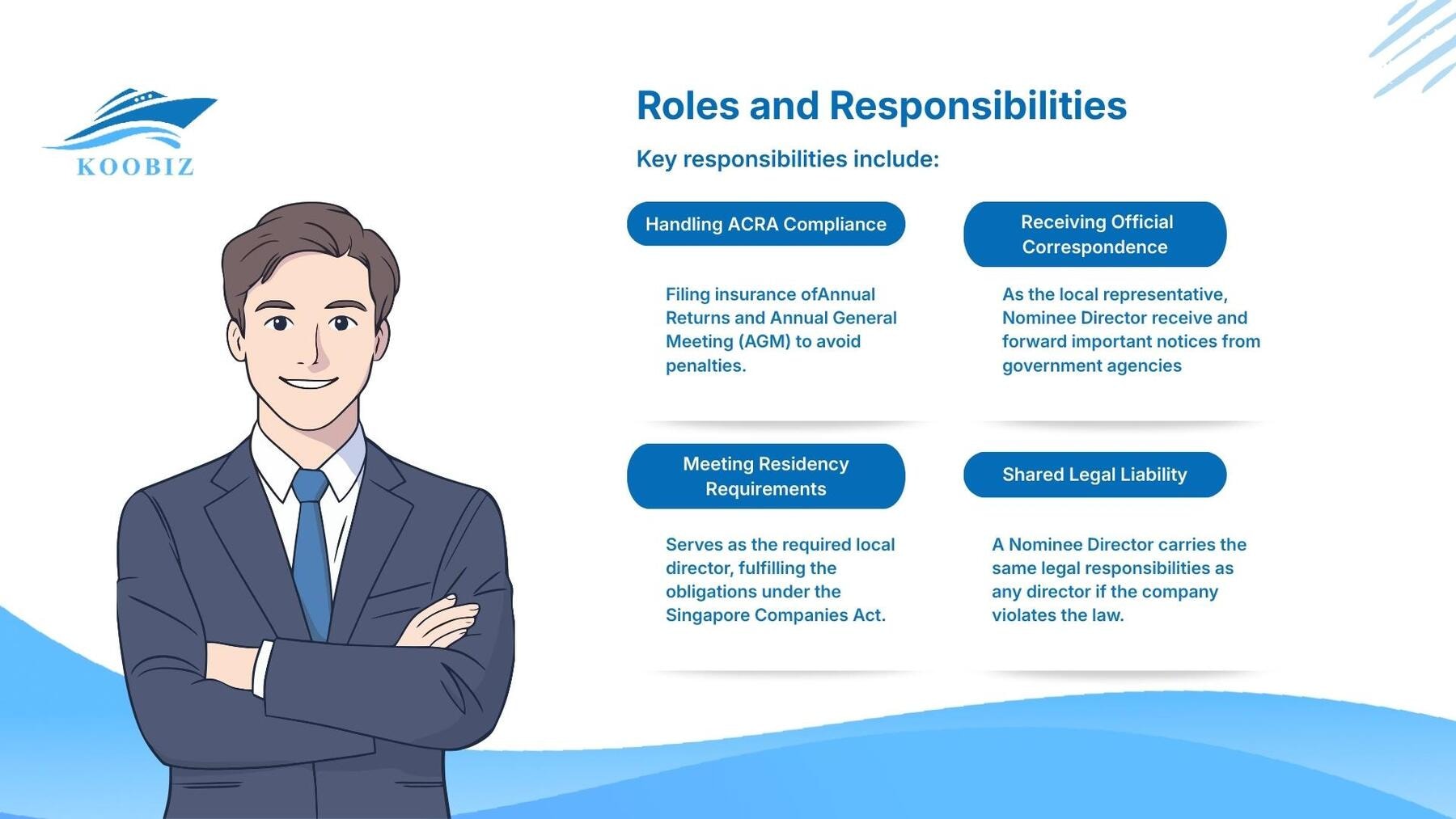 KOOBIZ

Roles and Responsibilities

Key responsibilities include:

Handling ACRA Compliance

Filing insurance ofAnnual Returns and Annual General Meeting (AGM) to avoid penalties.

Receiving Official Correspondence

As the local representative, Nominee Director receive and forward important notices from government agencies

Meeting Residency Requirements

Serves as the required local director, fulfilling the obligations under the Singapore Companies Act.

Shared Legal Liability

A Nominee Director carries the same legal responsibilities as any director if the company violates the law.